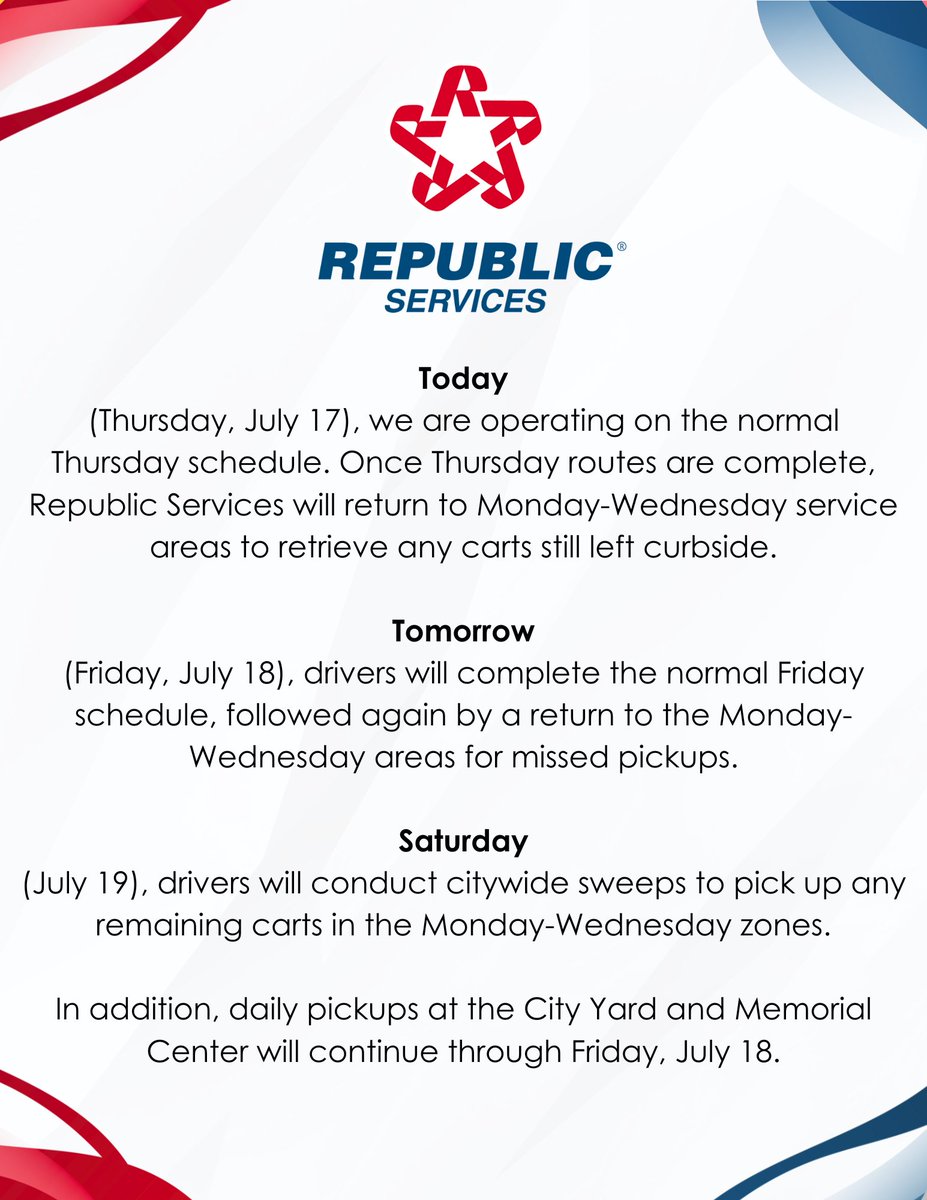 REPUBLIC®
SERVICES

Today
(Thursday, July 17), we are operating on the normal Thursday schedule. Once Thursday routes are complete, Republic Services will return to Monday-Wednesday service areas to retrieve any carts still left curbside.

Tomorrow
(Friday, July 18), drivers will complete the normal Friday schedule, followed again by a return to the Monday-Wednesday areas for missed pickups.

Saturday
(July 19), drivers will conduct citywide sweeps to pick up any remaining carts in the Monday-Wednesday zones.

In addition, daily pickups at the City Yard and Memorial Center will continue through Friday, July 18.